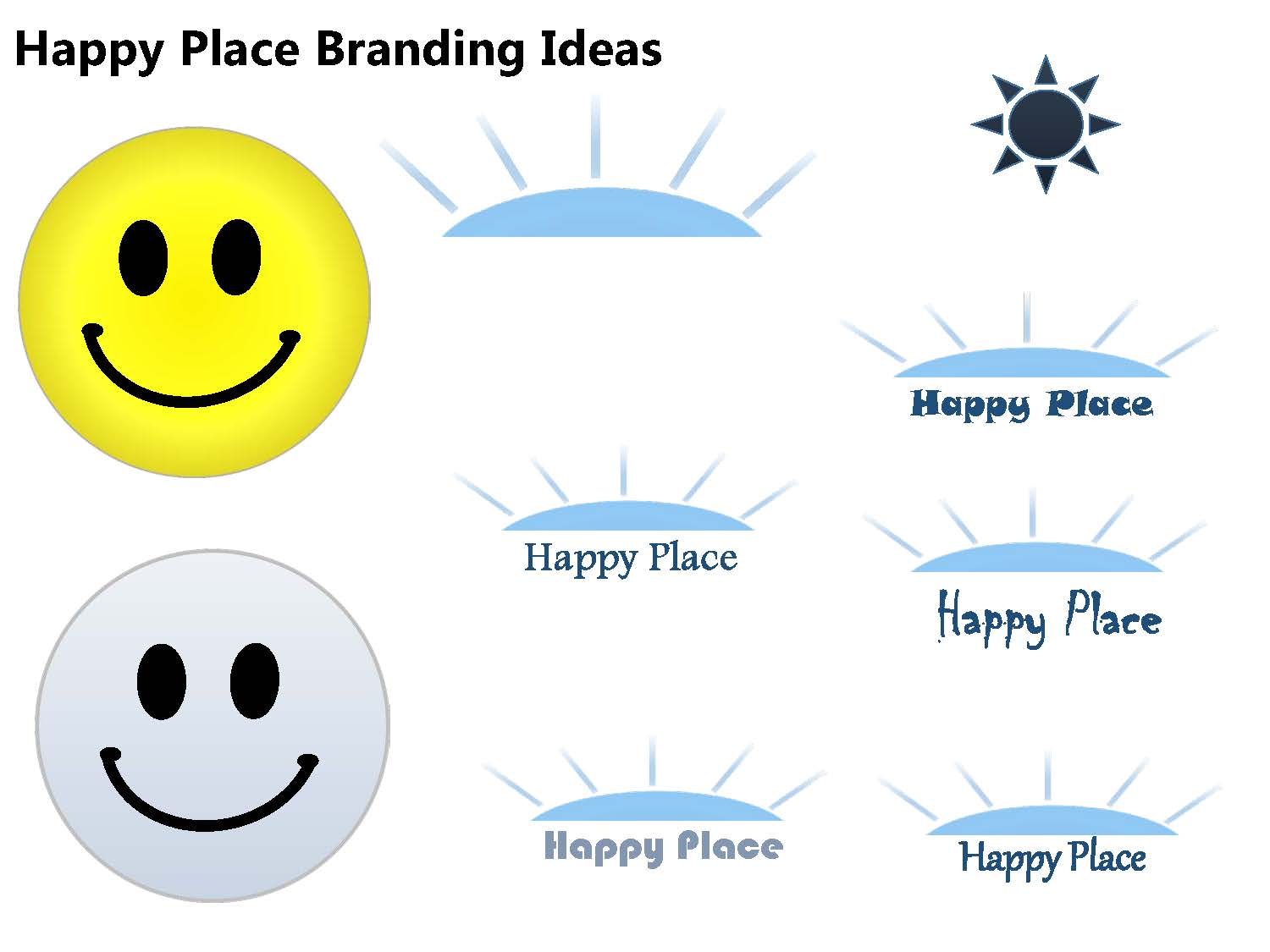 Happy Place Branding Ideas

Happy Place

Happy Place

Happy Place

Happy Place

Happy Place